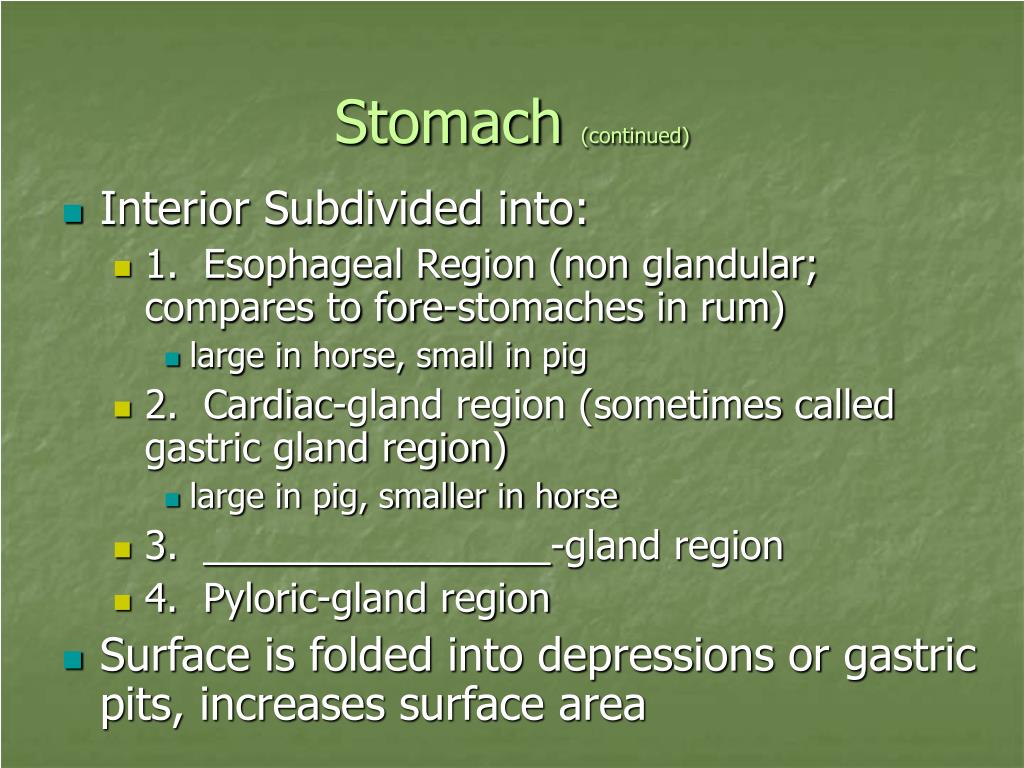 Stomach (continued)

Interior Subdivided into:

1. Esophageal Region (non glandular; compares to fore-stomaches in rum)

large in horse, small in pig

2. Cardiac-gland region (sometimes called gastric gland region)

large in pig, smaller in horse

3. ________________-gland region

4. Pyloric-gland region

Surface is folded into depressions or gastric pits, increases surface area